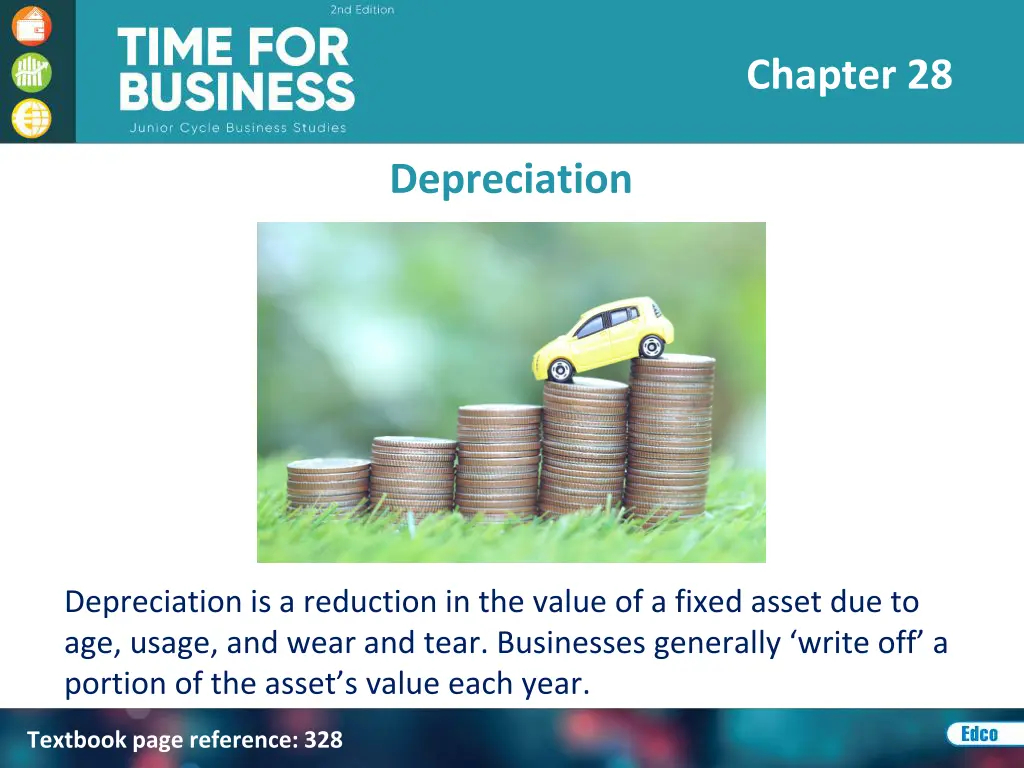 2nd Edition
TIME FOR BUSINESS
Junior Cycle Business Studies

Chapter 28

Depreciation

Depreciation is a reduction in the value of a fixed asset due to age, usage, and wear and tear. Businesses generally ‘write off’ a portion of the asset’s value each year.

Textbook page reference: 328

Edco